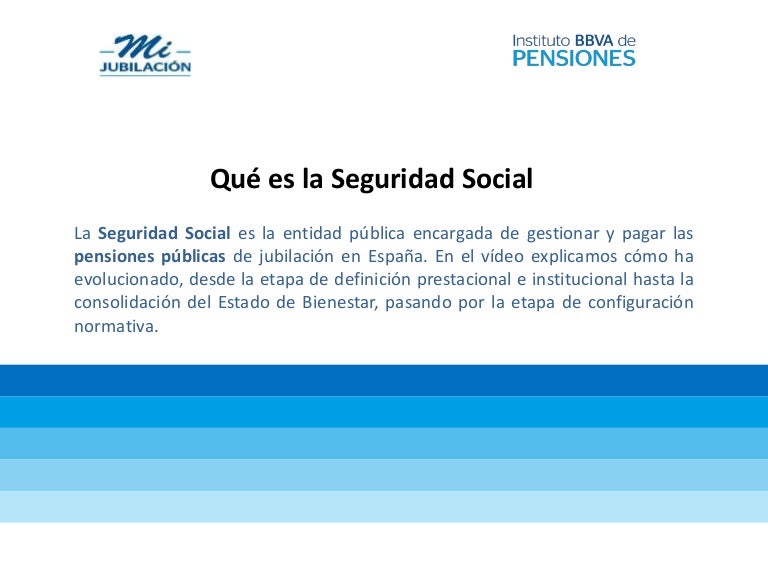 Mi
JUBILACIÓN

Instituto BBVA de
PENSIONES

Qué es la Seguridad Social

La Seguridad Social es la entidad pública encargada de gestionar y pagar las pensiones públicas de jubilación en España. En el vídeo explicamos cómo ha evolucionado, desde la etapa de definición prestacional e institucional hasta la consolidación del Estado de Bienestar, pasando por la etapa de configuración normativa.